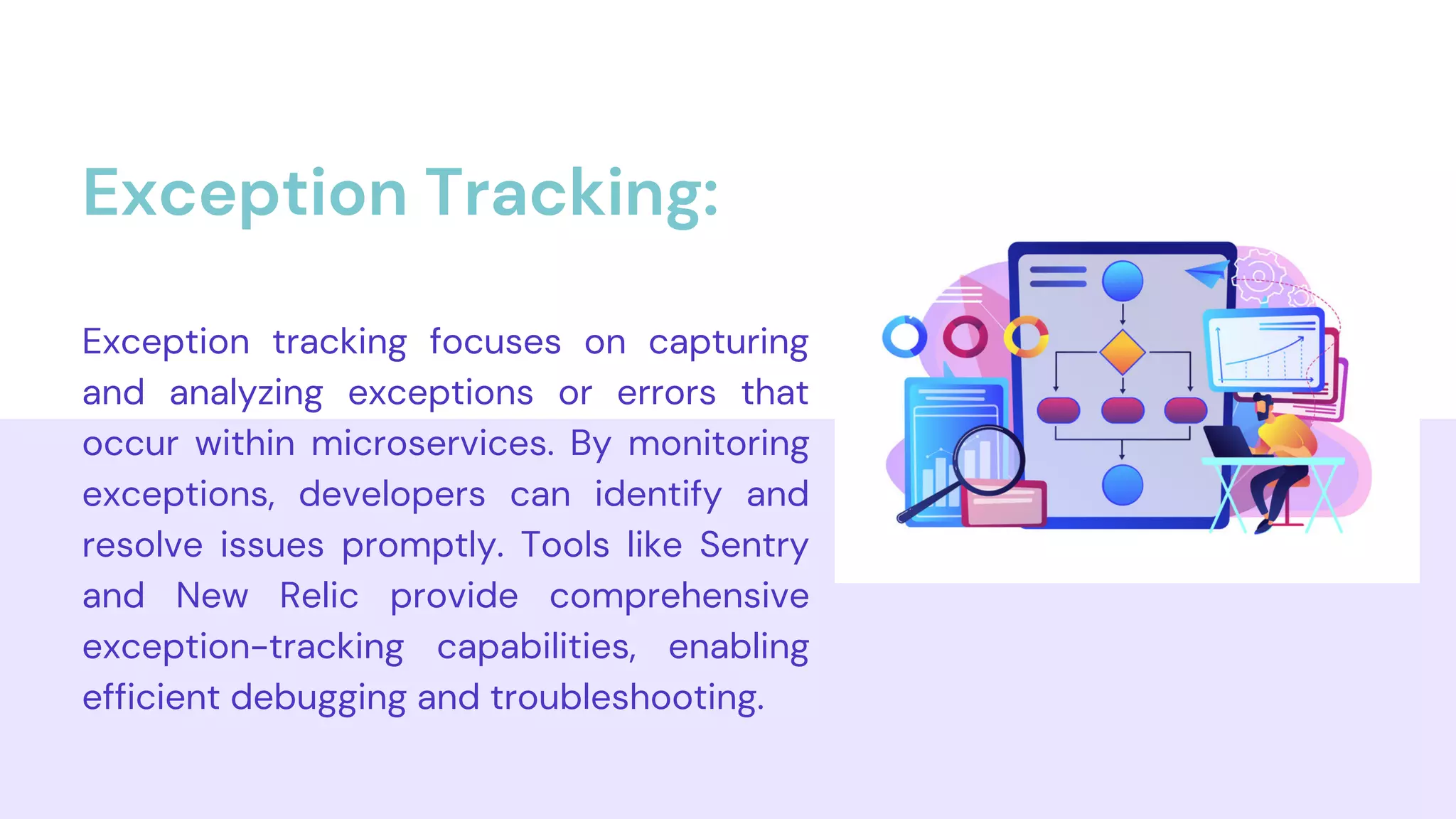 Exception Tracking:

Exception tracking focuses on capturing and analyzing exceptions or errors that occur within microservices. By monitoring exceptions, developers can identify and resolve issues promptly. Tools like Sentry and New Relic provide comprehensive exception-tracking capabilities, enabling efficient debugging and troubleshooting.